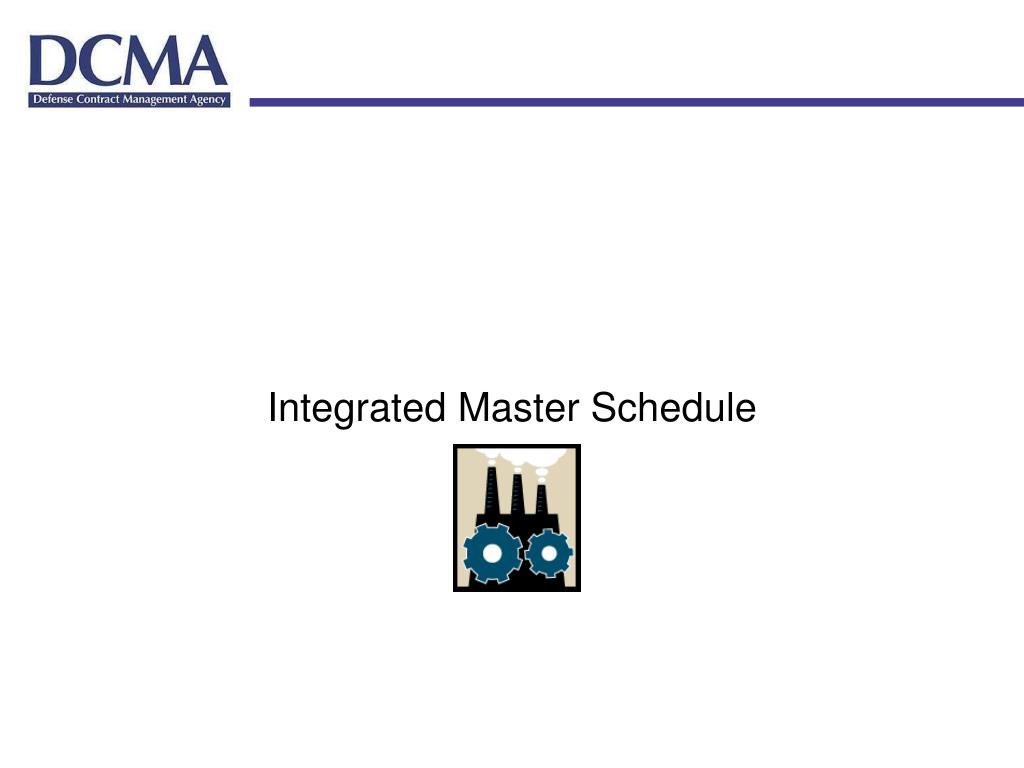 DCMA
Defense Contract Management Agency

Integrated Master Schedule